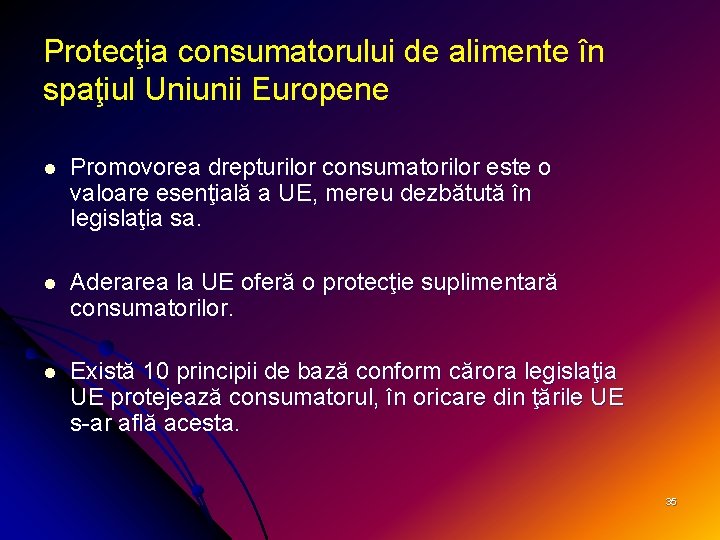 Protecţia consumatorului de alimente în spaţiul Uniunii Europene

- Promovorea drepturilor consumatorilor este o valoare esenţială a UE, mereu dezbătută în legislaţia sa.

- Aderarea la UE oferă o protecţie suplimentară consumatorilor.

- Există 10 principii de bază conform cărora legislaţia UE protejează consumatorul, în oricare din ţările UE s-ar află acesta.

35